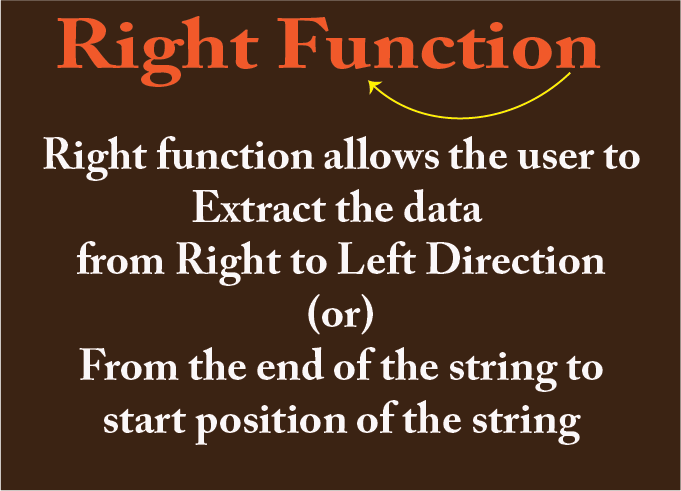 Right Function

Right function allows the user to Extract the data from Right to Left Direction (or) From the end of the string to start position of the string